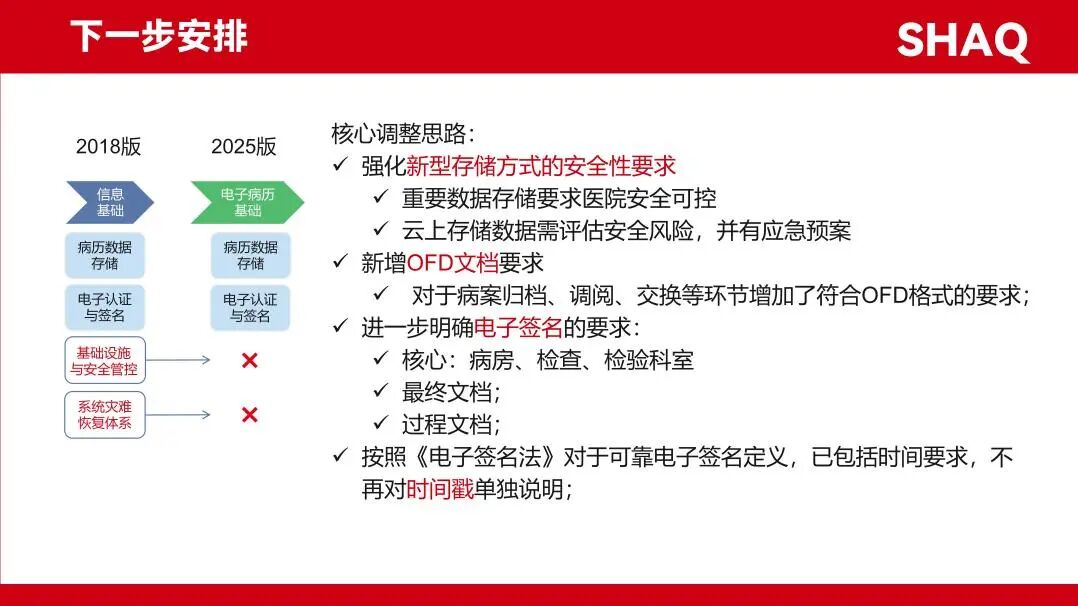 下一步安排

SHAQ

2018版

信息基础

病历数据存储

电子认证与签名

基础设施与安全管控

系统灾难恢复体系

2025版

电子病历基础

病历数据存储

电子认证与签名

×

×

核心调整思路:

✓ 强化新型存储方式的安全性要求

✓ 重要数据存储要求医院安全可控

✓ 云上存储数据需评估安全风险，并有应急预案

✓ 新增OFD文档要求

✓ 对于病案归档、调阅、交换等环节增加了符合OFD格式的要求;

✓ 进一步明确电子签名的要求:

✓ 核心：病房、检查、检验科室

✓ 最终文档;

✓ 过程文档;

✓ 按照《电子签名法》对于可靠电子签名定义，已包括时间要求，不再对时间戳单独说明;